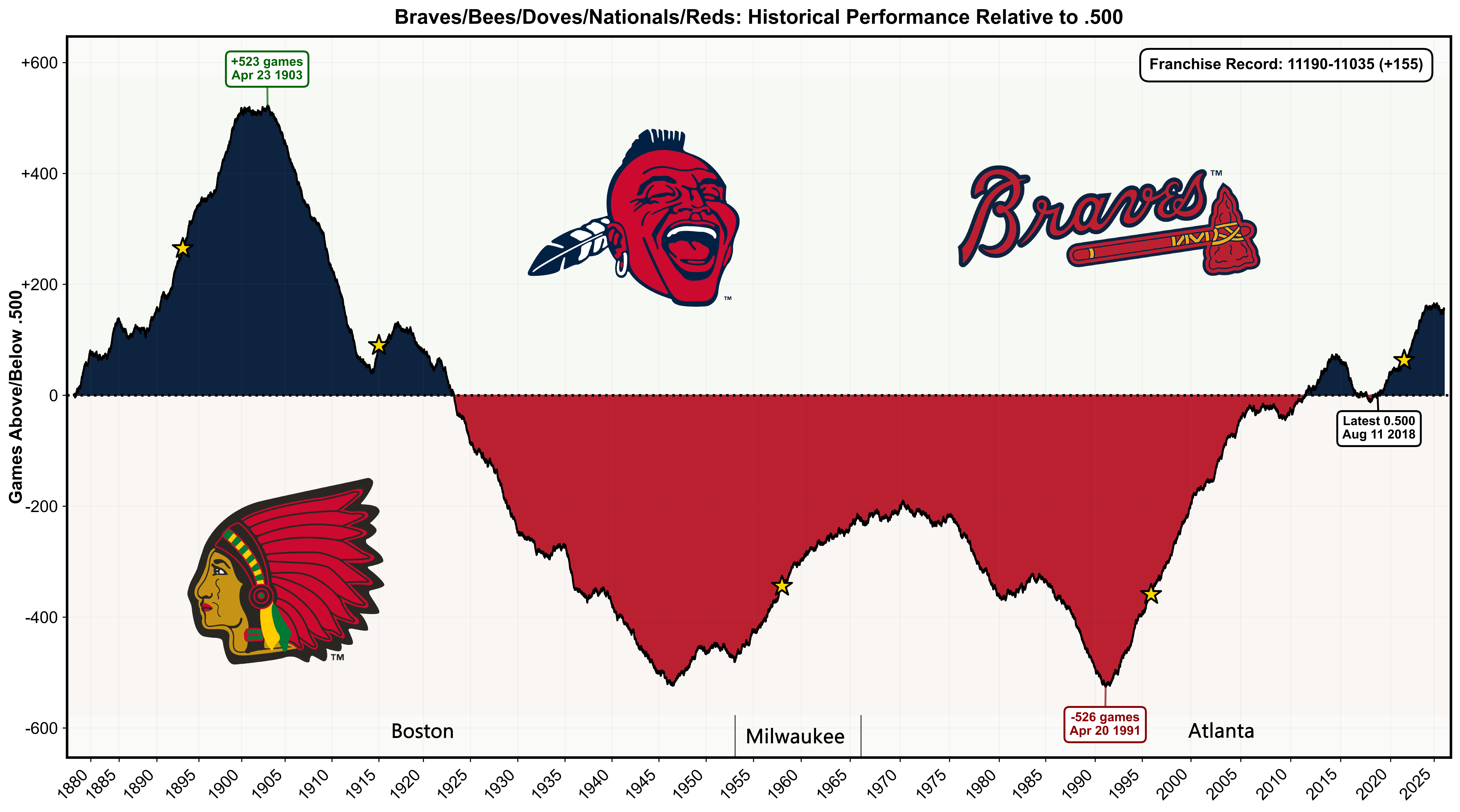 Braves/Bees/Doves/Nationals/Reds: Historical Performance Relative to .500

Franchise Record: 11190-11035 (+155)

+523 games
Apr 23 1903

Braves™

™

™

Latest 0.500
Aug 11 2018

-526 games
Apr 20 1991

Games Above/Below .500

+600
+400
+200
0
-200
-400
-600

Boston
Milwaukee
Atlanta

1880 1885 1890 1895 1900 1905 1910 1915 1920 1925 1930 1935 1940 1945 1950 1955 1960 1965 1970 1975 1980 1985 1990 1995 2000 2005 2010 2015 2020 2025